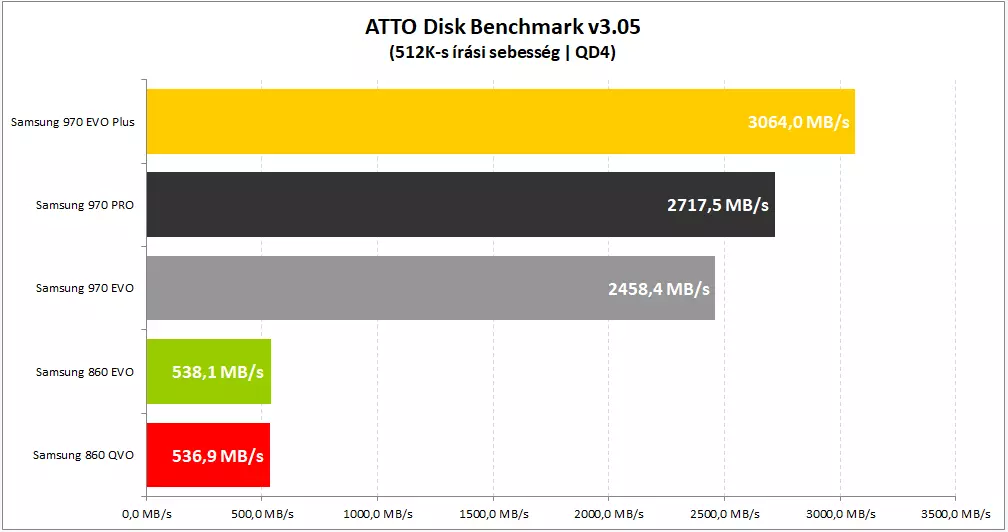 ATTO Disk Benchmark v3.05
(512K-s írási sebesség | QD4)

Samsung 970 EVO Plus
3064,0 MB/s

Samsung 970 PRO
2717,5 MB/s

Samsung 970 EVO
2458,4 MB/s

Samsung 860 EVO
538,1 MB/s

Samsung 860 QVO
536,9 MB/s

0,0 MB/s 500,0 MB/s 1000,0 MB/s 1500,0 MB/s 2000,0 MB/s 2500,0 MB/s 3000,0 MB/s 3500,0 MB/s